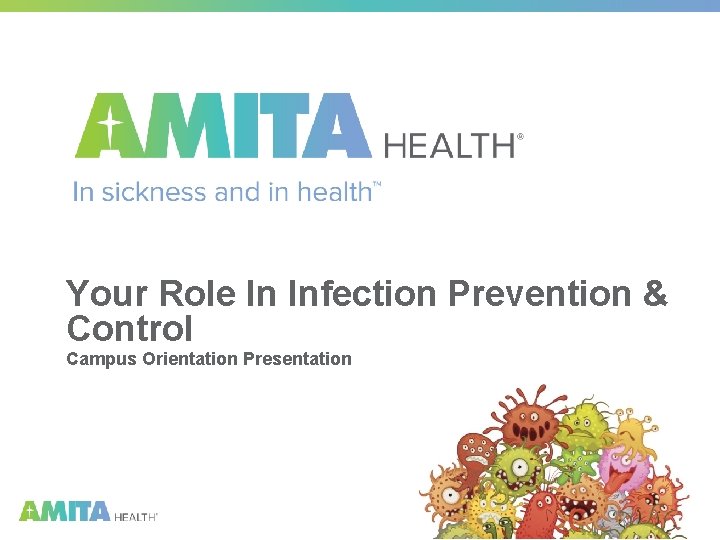 AMITA HEALTH®

In sickness and in health™

Your Role In Infection Prevention & Control

Campus Orientation Presentation

AMITA HEALTH®